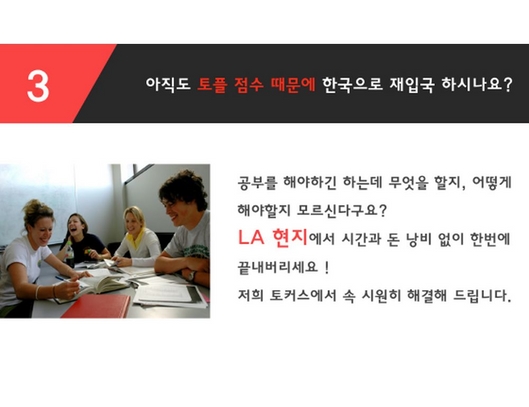 3

아직도 토플 점수 때문에 한국으로 재입국 하시나요?

공부를 해야하긴 하는데 무엇을 할지, 어떻게 해야할지 모르신다구요?
LA 현지에서 시간과 돈 낭비 없이 한번에 끝내버리세요 !
저희 토커스에서 속 시원히 해결해 드립니다.